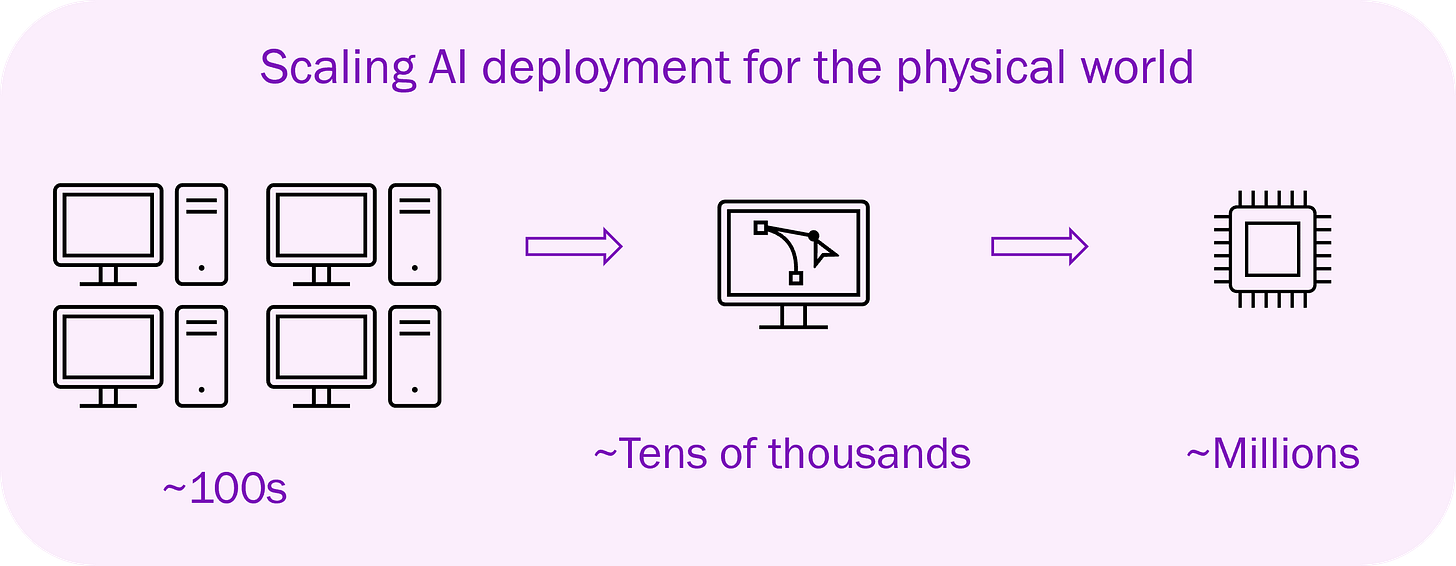 Scaling AI deployment for the physical world

~100s

~Tens of thousands

~Millions